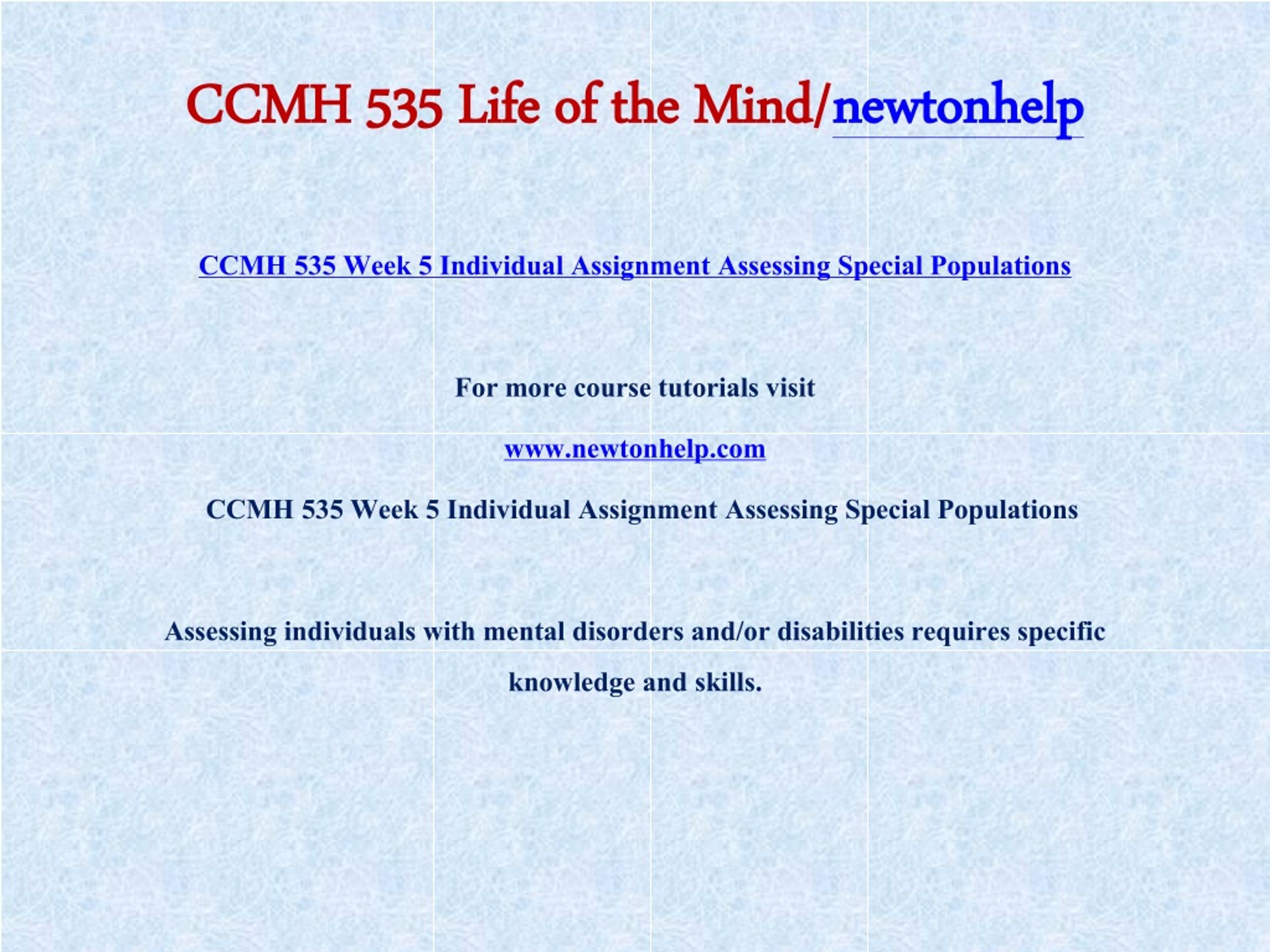 CCMH 535 Life of the Mind/newtonhelp

CCMH 535 Week 5 Individual Assignment Assessing Special Populations

For more course tutorials visit

www.newtonhelp.com

CCMH 535 Week 5 Individual Assignment Assessing Special Populations

Assessing individuals with mental disorders and/or disabilities requires specific knowledge and skills.